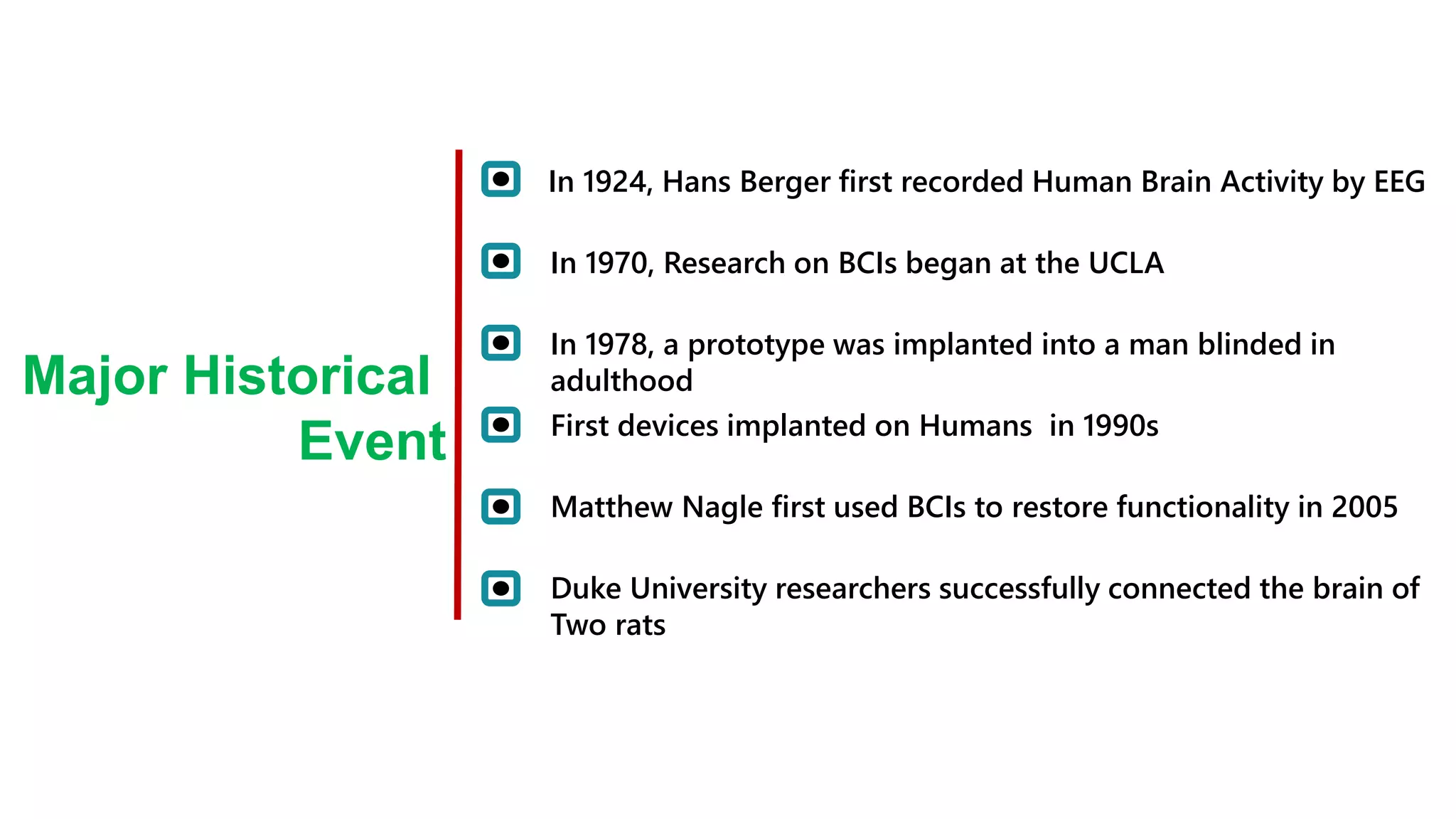 Major Historical Event

In 1924, Hans Berger first recorded Human Brain Activity by EEG

In 1970, Research on BCIs began at the UCLA

In 1978, a prototype was implanted into a man blinded in adulthood

First devices implanted on Humans in 1990s

Matthew Nagle first used BCIs to restore functionality in 2005

Duke University researchers successfully connected the brain of Two rats